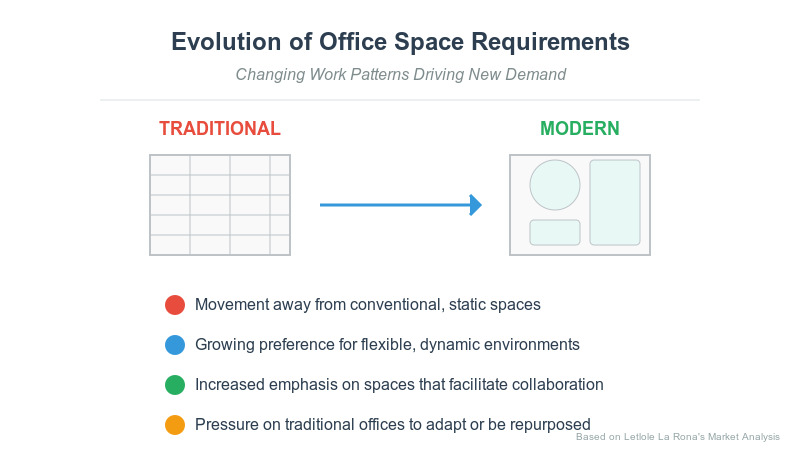 Evolution of Office Space Requirements

Changing Work Patterns Driving New Demand

TRADITIONAL

MODERN

Movement away from conventional, static spaces

Growing preference for flexible, dynamic environments

Increased emphasis on spaces that facilitate collaboration

Pressure on traditional offices to adapt or be repurposed

Based on Letlole La Rona's Market Analysis